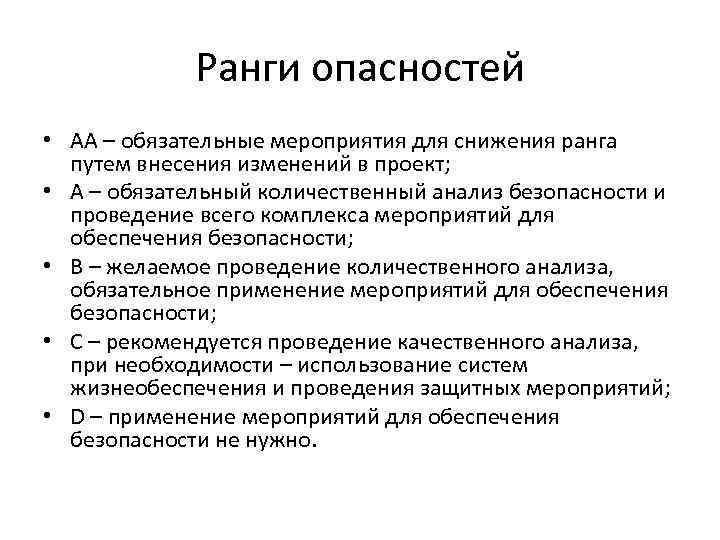 Ранги опасностей

• АА – обязательные мероприятия для снижения ранга путем внесения изменений в проект;
• А – обязательный количественный анализ безопасности и проведение всего комплекса мероприятий для обеспечения безопасности;
• В – желаемое проведение количественного анализа, обязательное применение мероприятий для обеспечения безопасности;
• С – рекомендуется проведение качественного анализа, при необходимости – использование систем жизнеобеспечения и проведения защитных мероприятий;
• D – применение мероприятий для обеспечения безопасности не нужно.